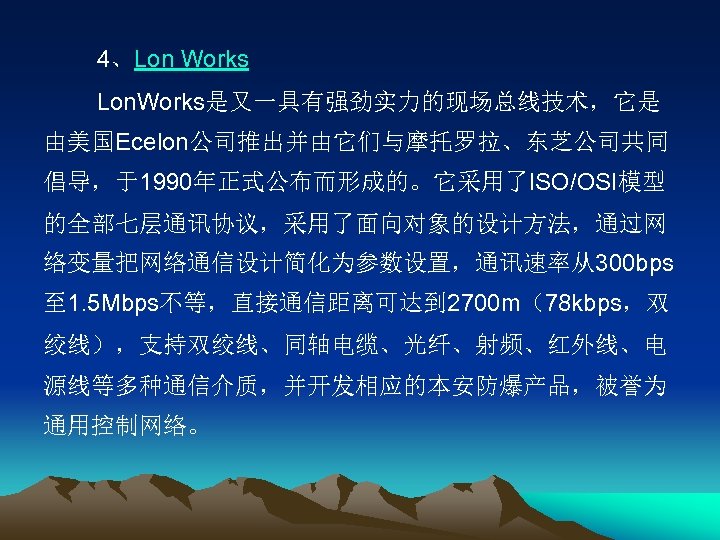 4、Lon Works

LonWorks是又一具有强劲实力的现场总线技术，它是由美国Ecelon公司推出并由它们与摩托罗拉、东芝公司共同倡导，于1990年正式公布而形成的。它采用了ISO/OSI模型的全部七层通讯协议，采用了面向对象的设计方法，通过网络变量把网络通信设计简化为参数设置，通讯速率从300bps至1.5Mbps不等，直接通信距离可达到2700m（78kbps，双绞线），支持双绞线、同轴电缆、光纤、射频、红外线、电源线等多种通信介质，并开发相应的本安防爆产品，被誉为通用控制网络。